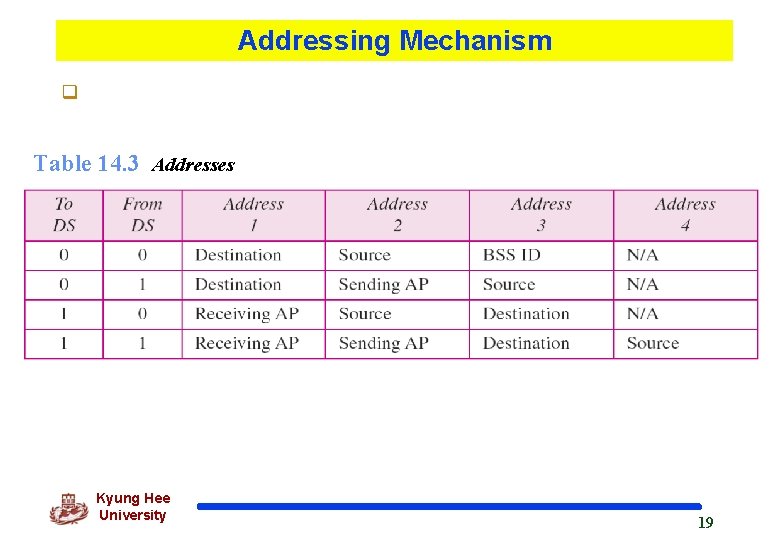 Addressing Mechanism

Table 14.3 Addresses

| To DS | From DS | Address 1 | Address 2 | Address 3 | Address 4 |
|---|---|---|---|---|---|
| 0 | 0 | Destination | Source | BSS ID | N/A |
| 0 | 1 | Destination | Sending AP | Source | N/A |
| 1 | 0 | Receiving AP | Source | Destination | N/A |
| 1 | 1 | Receiving AP | Sending AP | Destination | Source |

Kyung Hee University

19